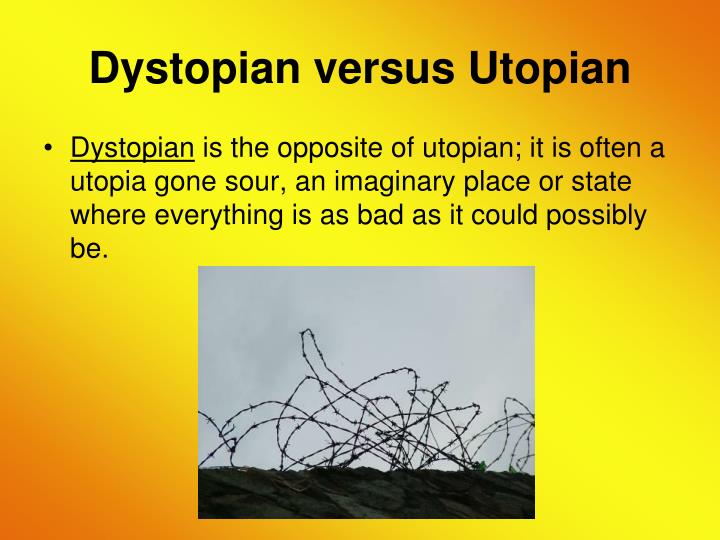 Dystopian versus Utopian

• Dystopian is the opposite of utopian; it is often a utopia gone sour, an imaginary place or state where everything is as bad as it could possibly be.